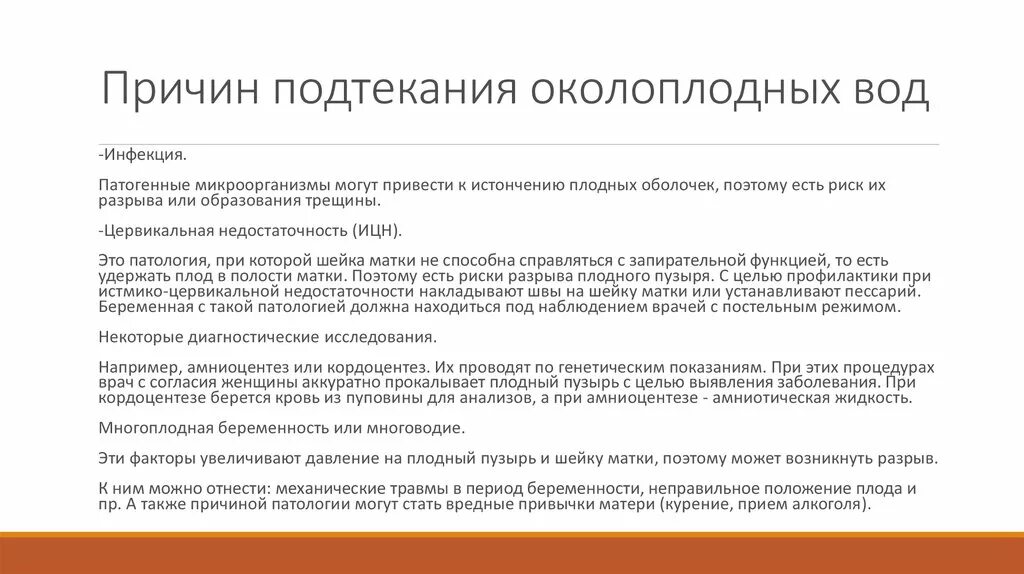 Причин подтекания околоплодных вод

-Инфекция.

Патогенные микроорганизмы могут привести к истончению плодных оболочек, поэтому есть риск их разрыва или образования трещины.

-Цервикальная недостаточность (ИЦН).

Это патология, при которой шейка матки не способна справляться с запирательной функцией, то есть удержать плод в полости матки. Поэтому есть риски разрыва плодного пузыря. С целью профилактики при истмико-цервикальной недостаточности накладывают швы на шейку матки или устанавливают пессарий. Беременная с такой патологией должна находиться под наблюдением врачей с постельным режимом.

Некоторые диагностические исследования.

Например, амниоцентез или кордоцентез. Их проводят по генетическим показаниям. При этих процедурах врач с согласия женщины аккуратно прокалывает плодный пузырь с целью выявления заболевания. При кордоцентезе берется кровь из пуповины для анализов, а при амниоцентезе - амниотическая жидкость.

Многоплодная беременность или многоводие.

Эти факторы увеличивают давление на плодный пузырь и шейку матки, поэтому может возникнуть разрыв.

К ним можно отнести: механические травмы в период беременности, неправильное положение плода и пр. А также причиной патологии могут стать вредные привычки матери (курение, прием алкоголя).